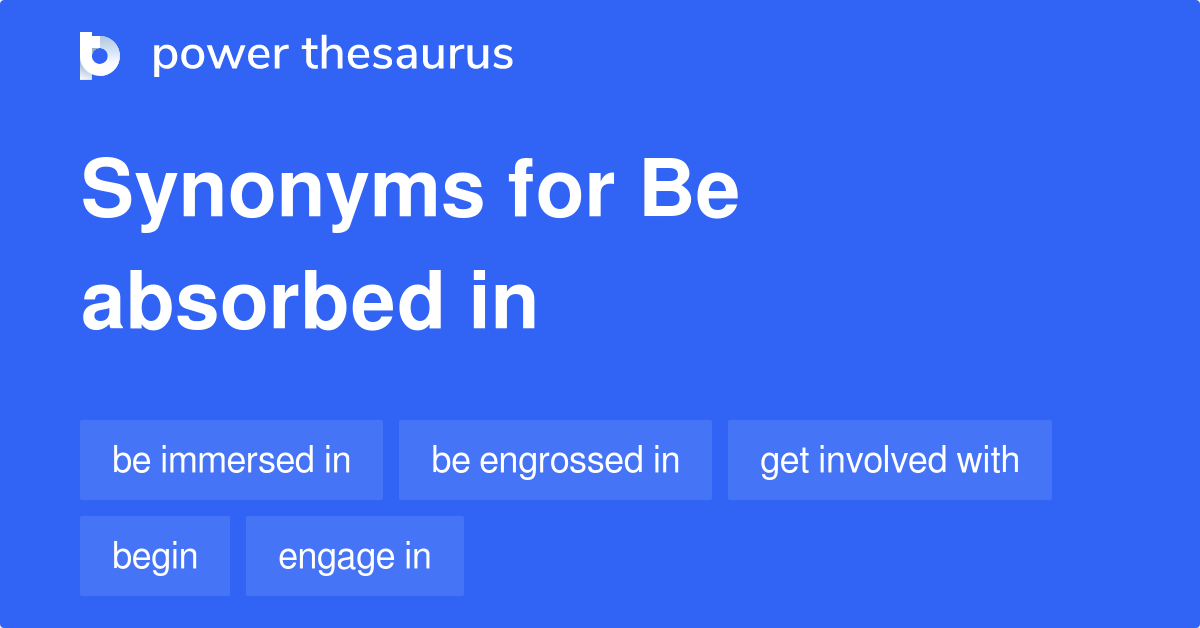 power thesaurus

Synonyms for Be absorbed in

be immersed in

be engrossed in

get involved with

begin

engage in